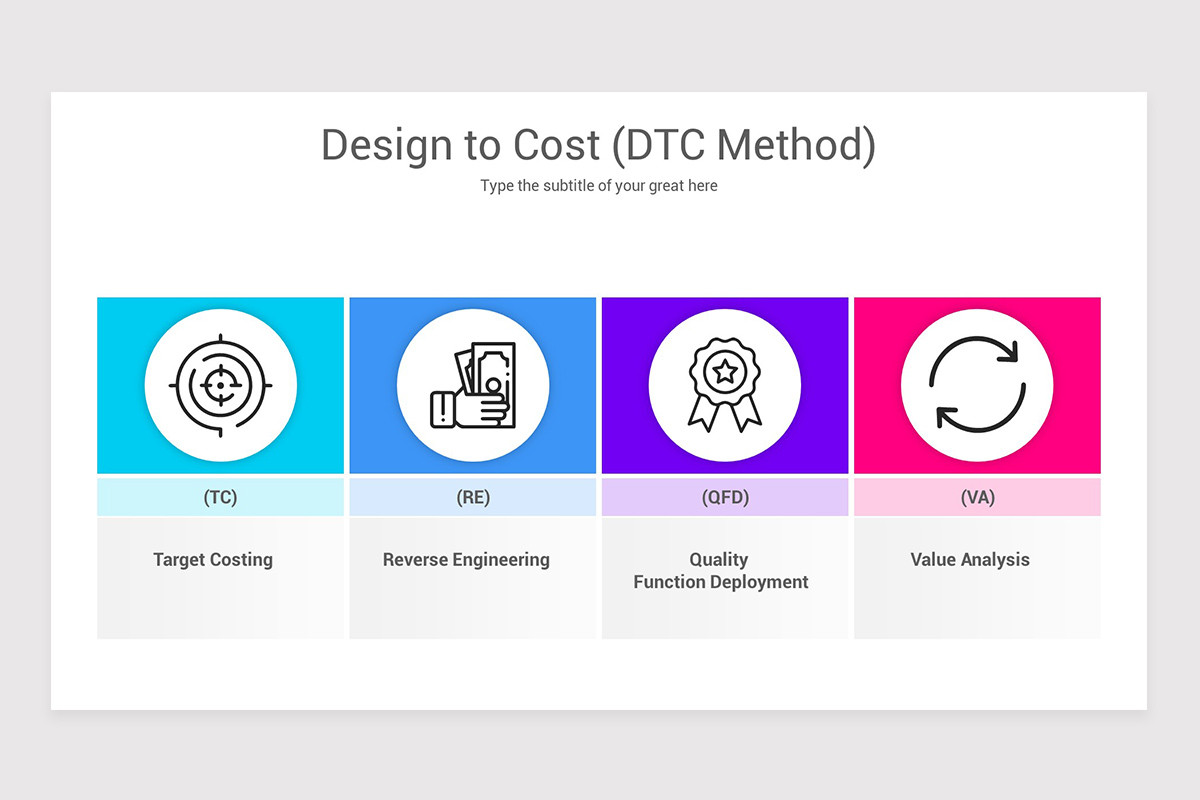 Design to Cost (DTC Method)

Type the subtitle of your great here

(TC)

Target Costing

(RE)

Reverse Engineering

(QFD)

Quality Function Deployment

(VA)

Value Analysis